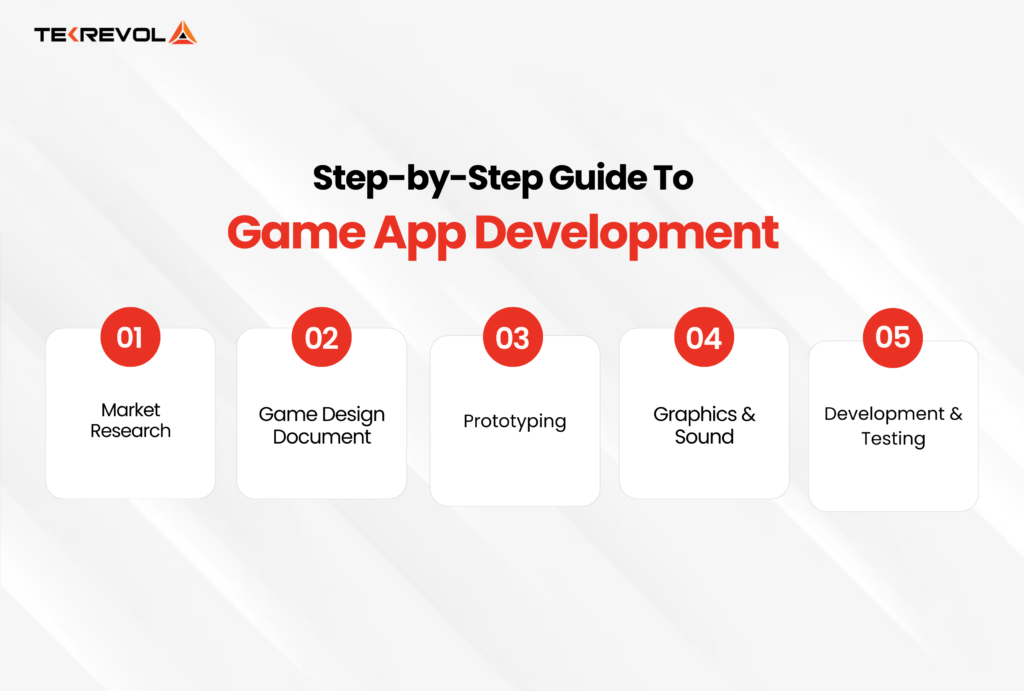 TEKREVOL

Step-by-Step Guide To
Game App Development

01
Market Research

02
Game Design Document

03
Prototyping

04
Graphics & Sound

05
Development & Testing